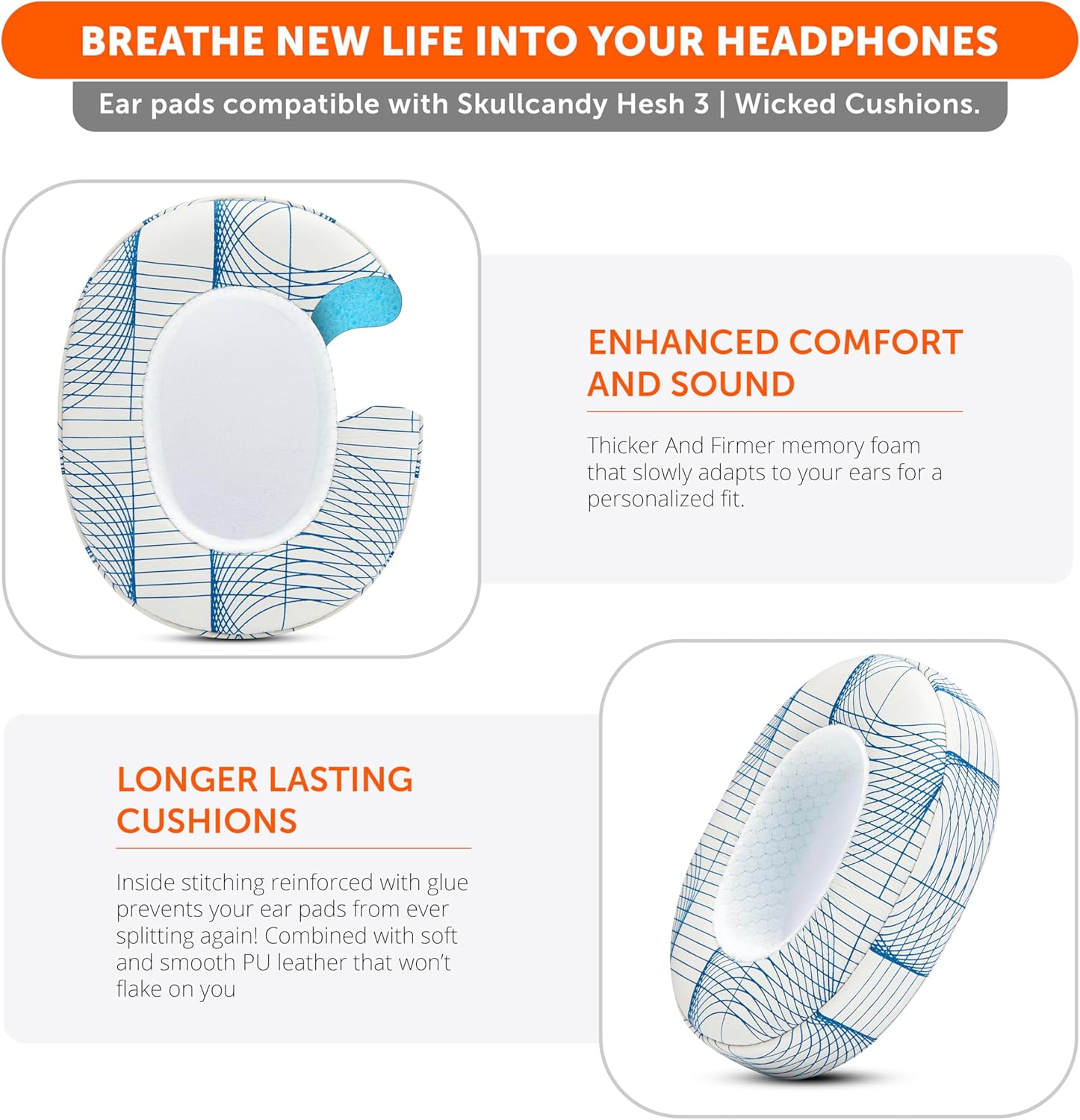 BREATHE NEW LIFE INTO YOUR HEADPHONES

Ear pads compatible with Skullcandy Hesh 3 | Wicked Cushions.

ENHANCED COMFORT AND SOUND

Thicker And Firmer memory foam that slowly adapts to your ears for a personalized fit.

LONGER LASTING CUSHIONS

Inside stitching reinforced with glue prevents your ear pads from ever splitting again! Combined with soft and smooth PU leather that won't flake on you